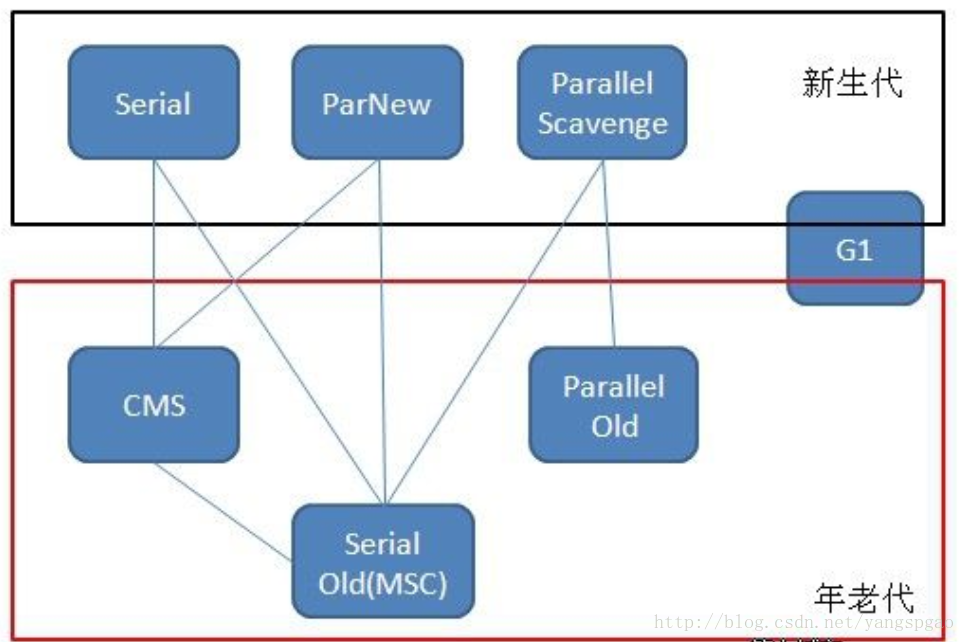 Serial

ParNew

Parallel Scavenge

新生代

G1

CMS

Parallel Old

Serial Old(MSC)

年老代

http://blog.csdn.net/yangspgao